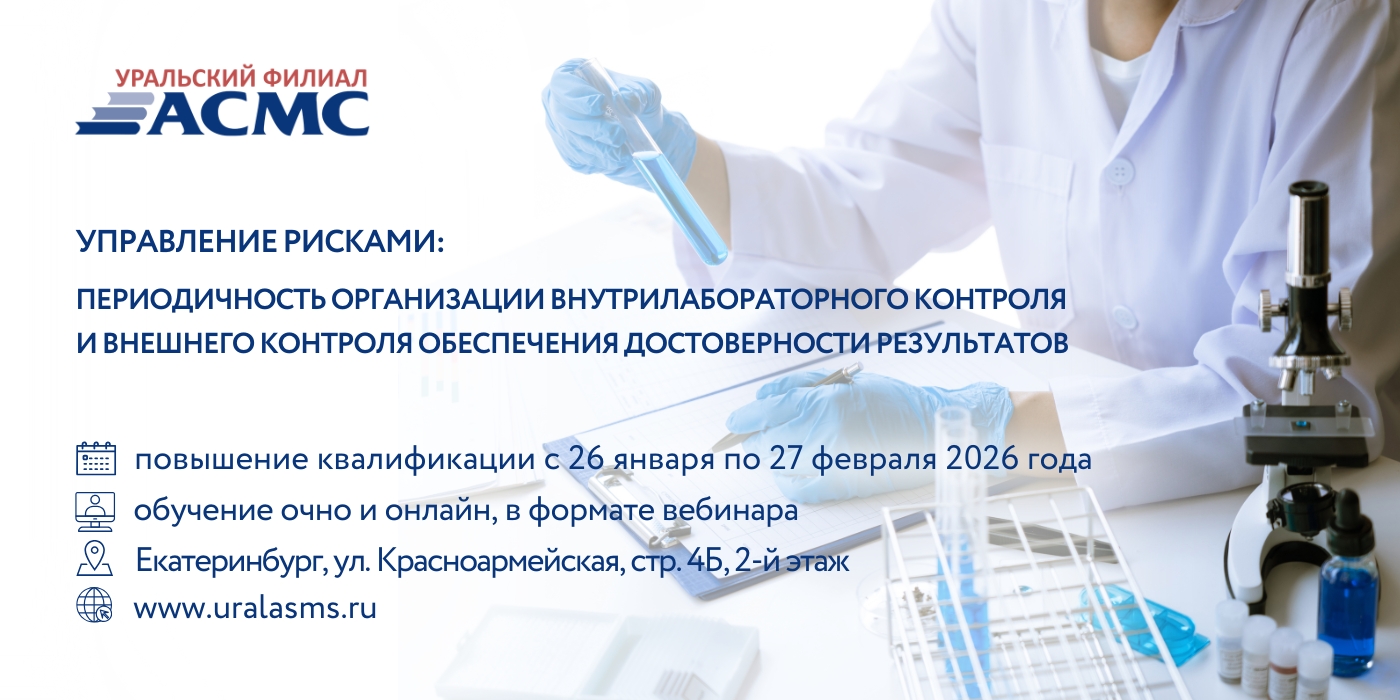 УРАЛЬСКИЙ ФИЛИАЛ
АСМС

УПРАВЛЕНИЕ РИСКАМИ:

ПЕРИОДИЧНОСТЬ ОРГАНИЗАЦИИ ВНУТРИЛАБОРАТОРНОГО КОНТРОЛЯ И ВНЕШНЕГО КОНТРОЛЯ ОБЕСПЕЧЕНИЯ ДОСТОВЕРНОСТИ РЕЗУЛЬТАТОВ

повышение квалификации с 26 января по 27 февраля 2026 года

обучение очно и онлайн, в формате вебинара

Екатеринбург, ул. Красноармейская, стр. 4Б, 2-й этаж

www.uralasms.ru